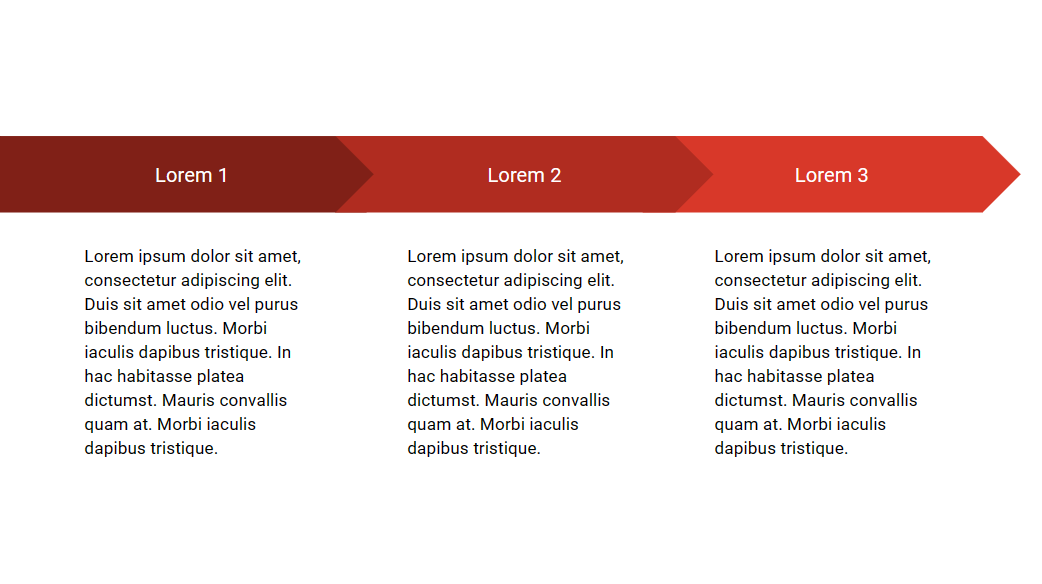 Lorem 1

Lorem ipsum dolor sit amet, consectetur adipiscing elit. Duis sit amet odio vel purus bibendum luctus. Morbi iaculis dapibus tristique. In hac habitasse platea dictumst. Mauris convallis quam at. Morbi iaculis dapibus tristique.

Lorem 2

Lorem ipsum dolor sit amet, consectetur adipiscing elit. Duis sit amet odio vel purus bibendum luctus. Morbi iaculis dapibus tristique. In hac habitasse platea dictumst. Mauris convallis quam at. Morbi iaculis dapibus tristique.

Lorem 3

Lorem ipsum dolor sit amet, consectetur adipiscing elit. Duis sit amet odio vel purus bibendum luctus. Morbi iaculis dapibus tristique. In hac habitasse platea dictumst. Mauris convallis quam at. Morbi iaculis dapibus tristique.